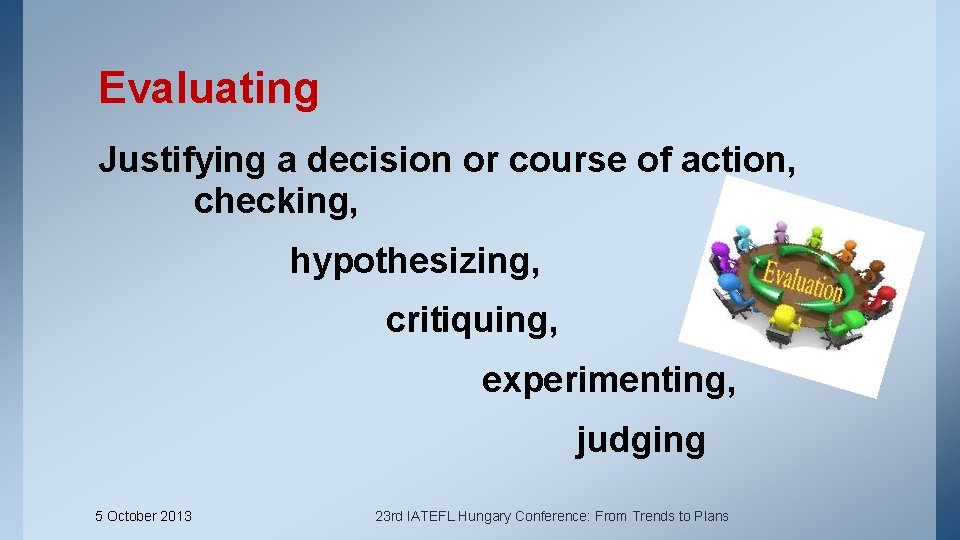 Evaluating

Justifying a decision or course of action, checking,

hypothesizing,

critiquing,

experimenting,

judging

Evaluation

5 October 2013

23rd IATEFL Hungary Conference: From Trends to Plans